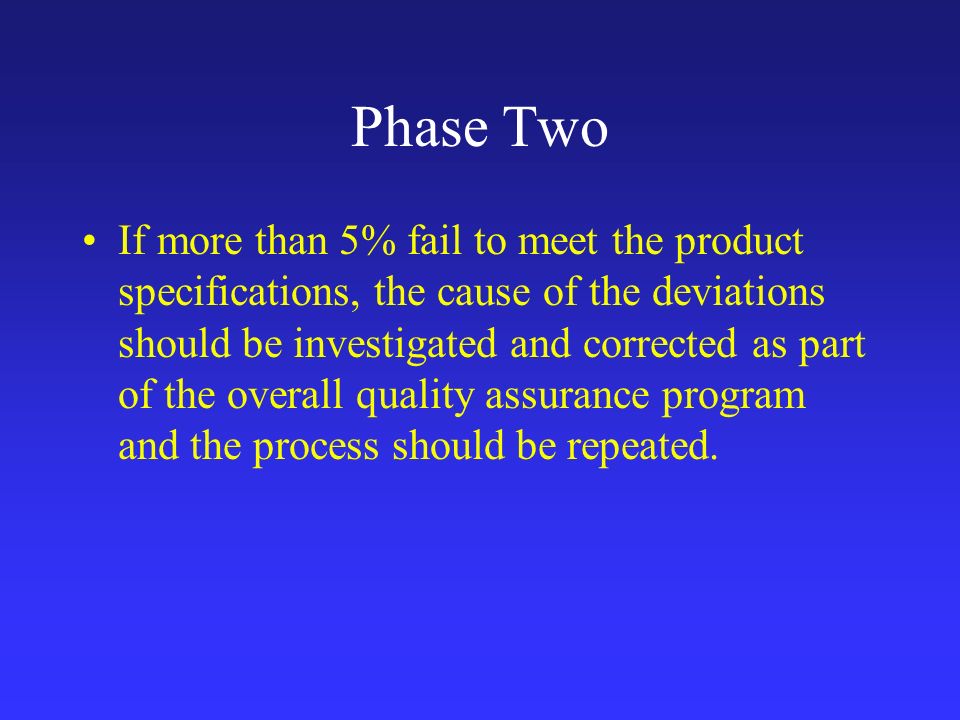 Phase Two

• If more than 5% fail to meet the product specifications, the cause of the deviations should be investigated and corrected as part of the overall quality assurance program and the process should be repeated.